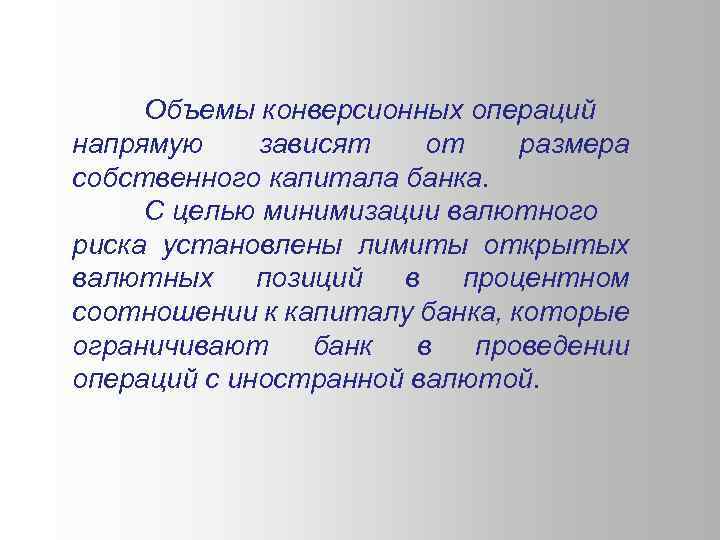 Объемы конверсионных операций напрямую зависят от размера собственного капитала банка.

С целью минимизации валютного риска установлены лимиты открытых валютных позиций в процентном соотношении к капиталу банка, которые ограничивают банк в проведении операций с иностранной валютой.